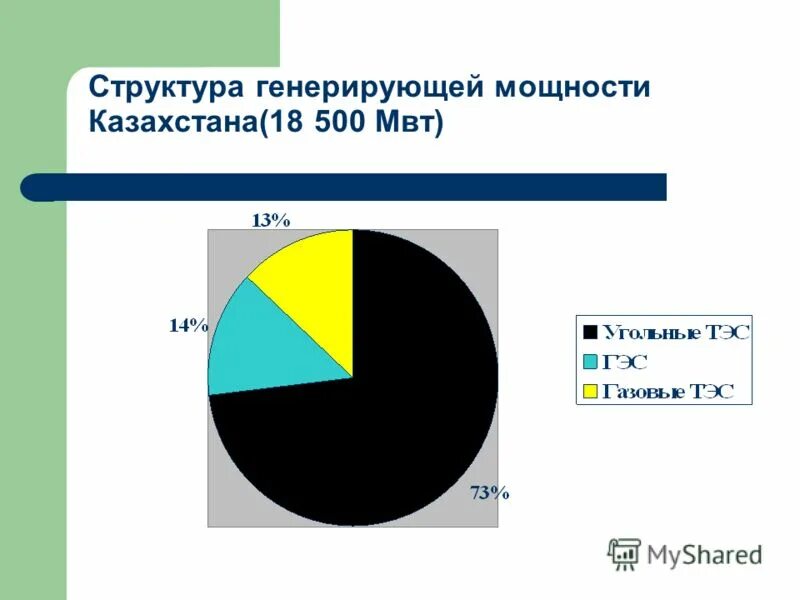 Структура генерирующей мощности Казахстана(18 500 Мвт)

13%

14%

73%

Угольные ТЭС
ГЭС
Газовые ТЭС

MyShared